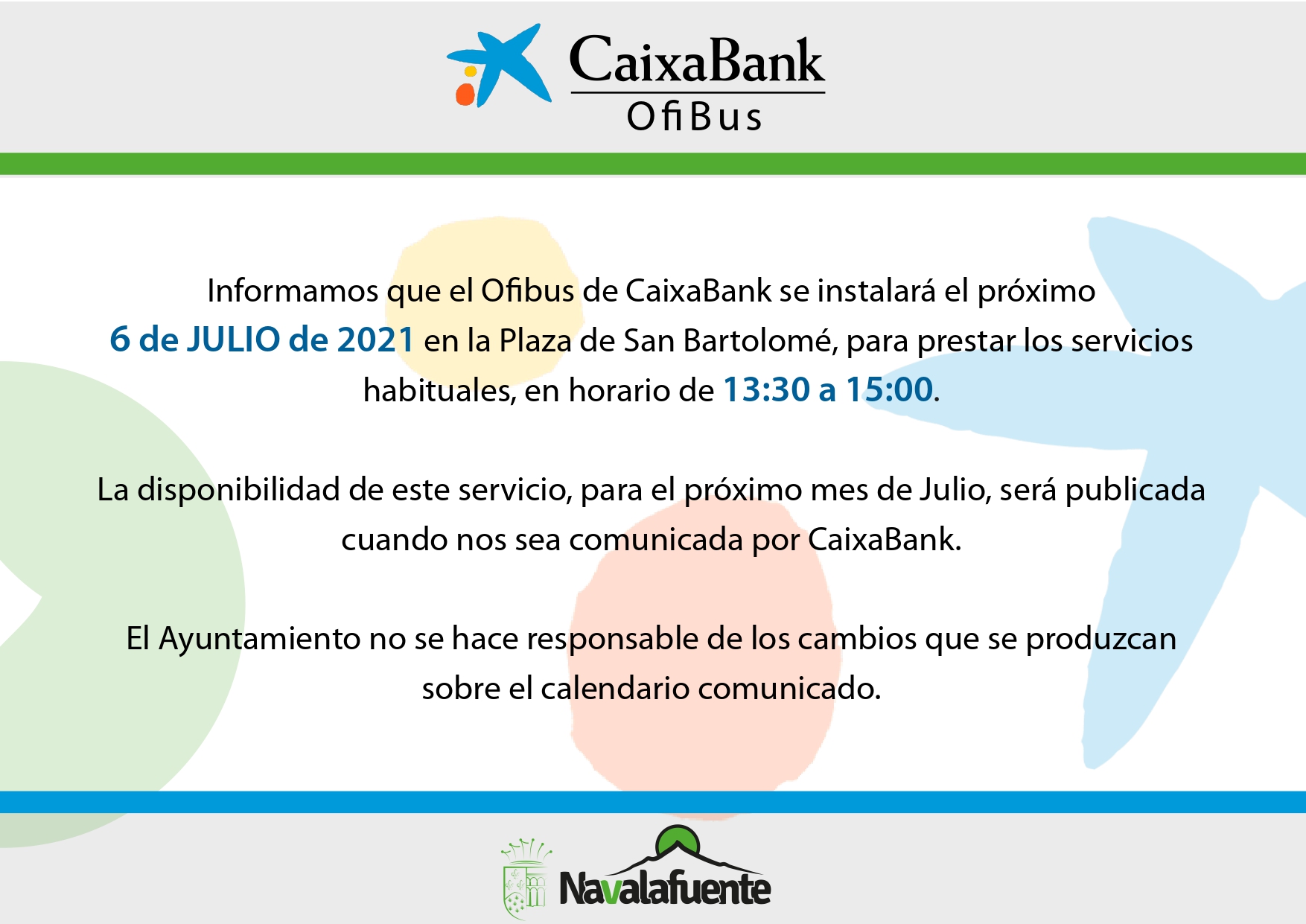 CaixaBank
OfiBus

Informamos que el Ofibus de CaixaBank se instalará el próximo 6 de JULIO de 2021 en la Plaza de San Bartolomé, para prestar los servicios habituales, en horario de 13:30 a 15:00.

La disponibilidad de este servicio, para el próximo mes de Julio, será publicada cuando nos sea comunicada por CaixaBank.

El Ayuntamiento no se hace responsable de los cambios que se produzcan sobre el calendario comunicado.

Navalafuente